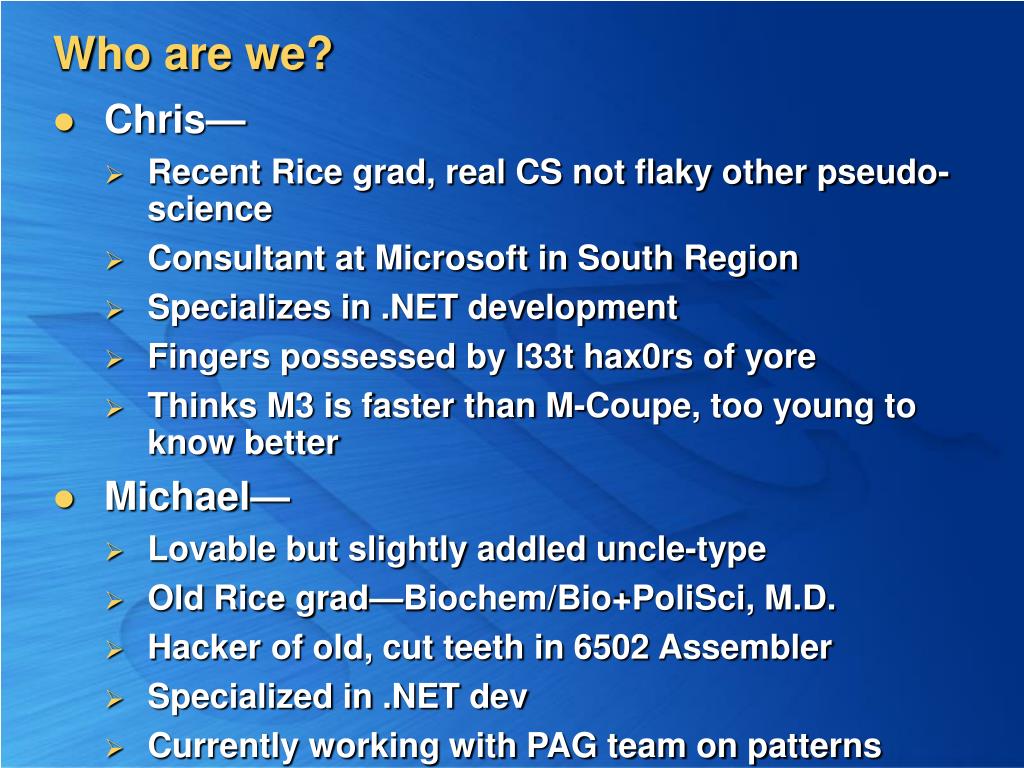 Who are we?

Chris—

Recent Rice grad, real CS not flaky other pseudo-science

Consultant at Microsoft in South Region

Specializes in .NET development

Fingers possessed by l33t hax0rs of yore

Thinks M3 is faster than M-Coupe, too young to know better

Michael—

Lovable but slightly addled uncle-type

Old Rice grad—Biochem/Bio+PoliSci, M.D.

Hacker of old, cut teeth in 6502 Assembler

Specialized in .NET dev

Currently working with PAG team on patterns